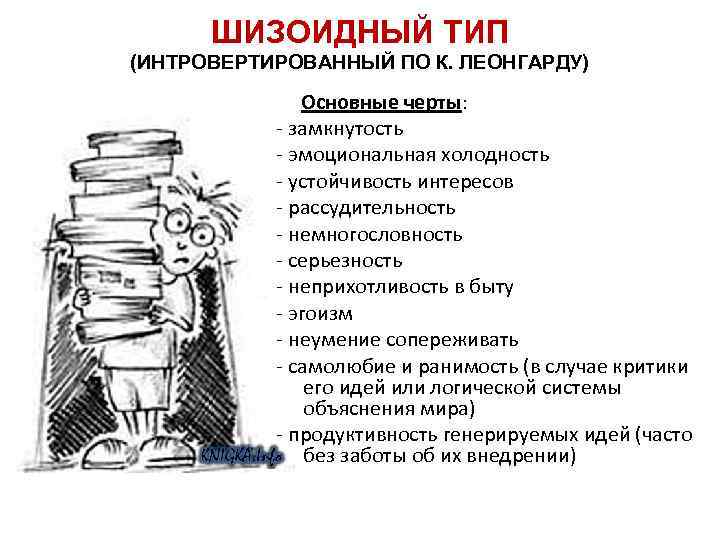 ШИЗОИДНЫЙ ТИП
(ИНТРОВЕРТИРОВАННЫЙ ПО К. ЛЕОНГАРДУ)

Основные черты:
- замкнутость
- эмоциональная холодность
- устойчивость интересов
- рассудительность
- немногословность
- серьезность
- неприхотливость в быту
- эгоизм
- неумение сопереживать
- самолюбие и ранимость (в случае критики его идей или логической системы объяснения мира)
- продуктивность генерируемых идей (часто без заботы об их внедрении)

KNIGKA.info